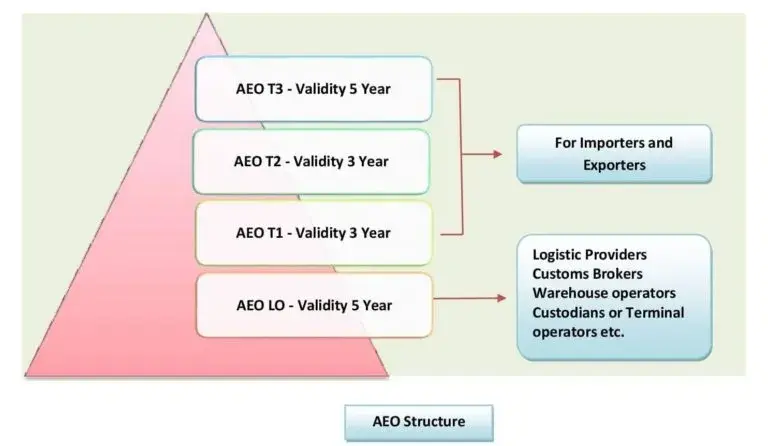 AEO T3 - Validity 5 Year

AEO T2 - Validity 3 Year

AEO T1 - Validity 3 Year

AEO LO - Validity 5 Year

For Importers and Exporters

Logistic Providers
Customs Brokers
Warehouse operators
Custodians or Terminal operators etc.

AEO Structure